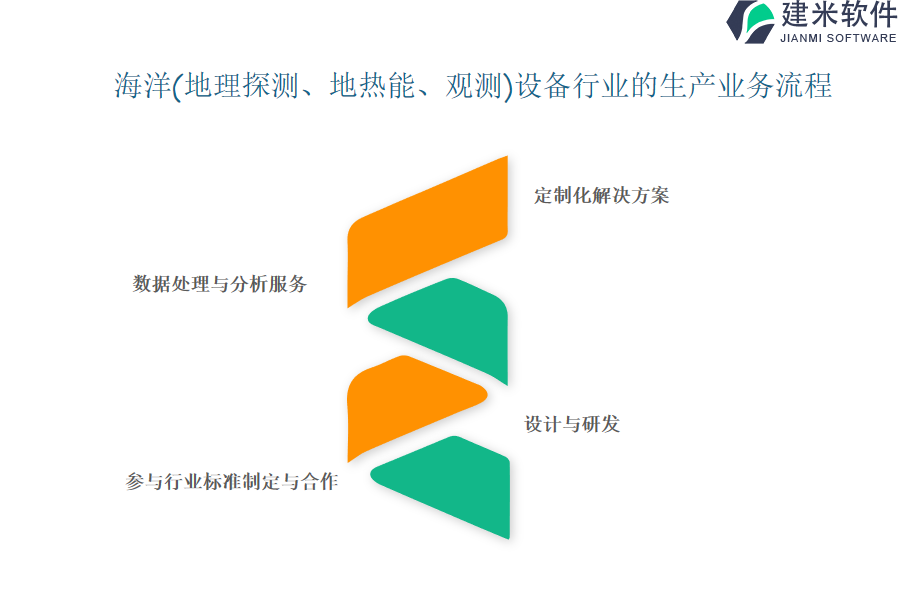 建米软件
JIANMI SOFTWARE

海洋(地理探测、地热能、观测)设备行业的生产业务流程

定制化解决方案

数据处理与分析服务

设计与研发

参与行业标准制定与合作